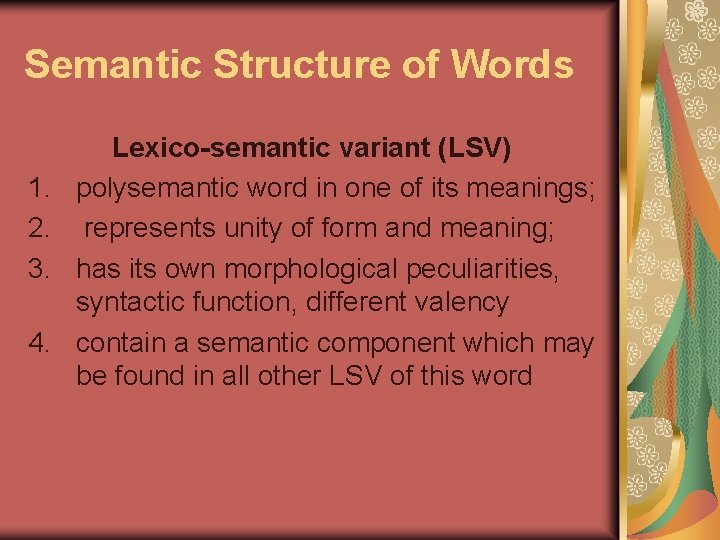 Semantic Structure of Words

Lexico-semantic variant (LSV)

1. polysemantic word in one of its meanings;
2. represents unity of form and meaning;
3. has its own morphological peculiarities, syntactic function, different valency
4. contain a semantic component which may be found in all other LSV of this word